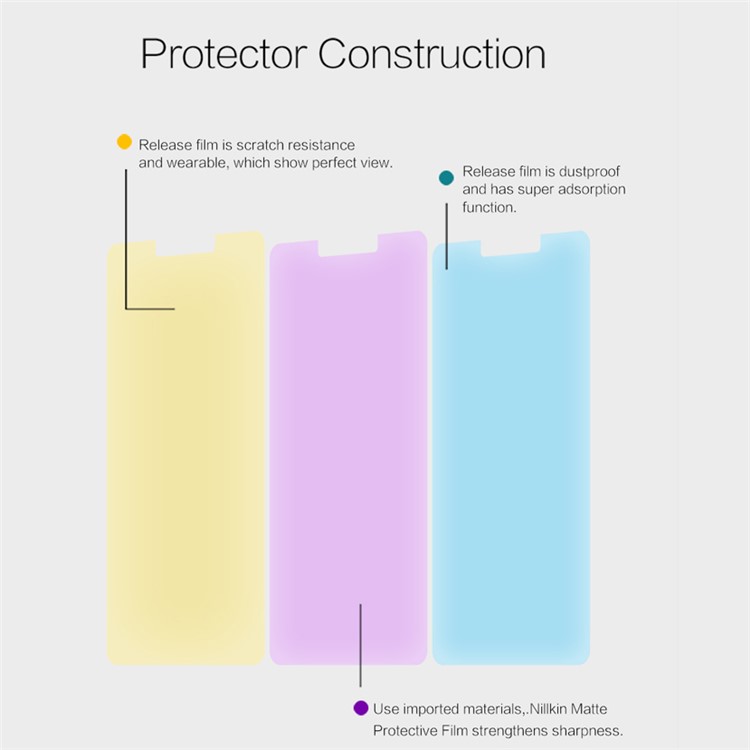 Protector Construction

Release film is scratch resistance and wearable, which show perfect view.

Release film is dustproof and has super adsorption function.

Use imported materials,.Nillkin Matte Protective Film strengthens sharpness.